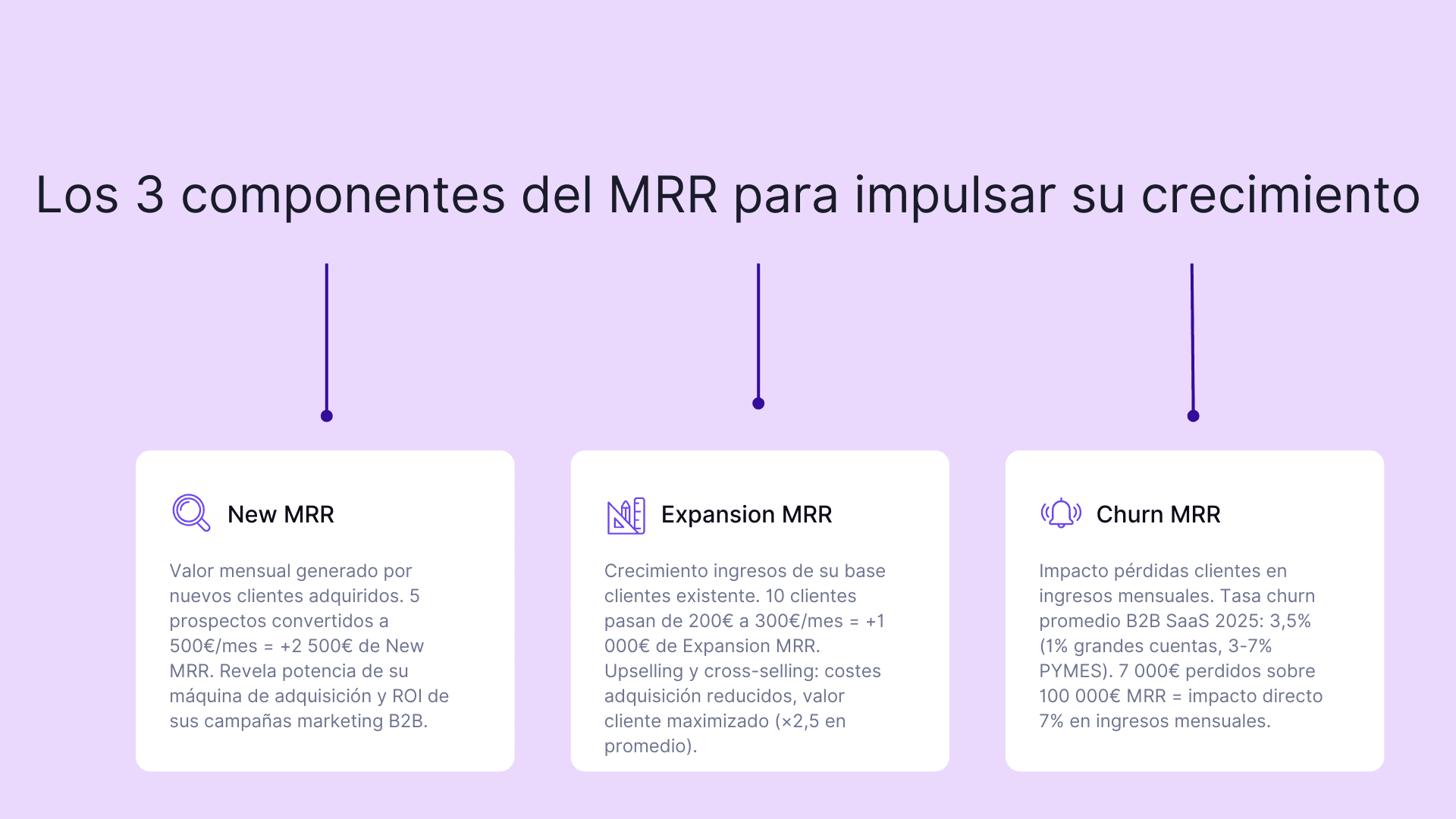 Los 3 componentes del MRR para impulsar su crecimiento

New MRR

Valor mensual generado por nuevos clientes adquiridos. 5 prospectos convertidos a 500€/mes = +2 500€ de New MRR. Revela potencia de su máquina de adquisición y ROI de sus campañas marketing B2B.

Expansion MRR

Crecimiento ingresos de su base clientes existente. 10 clientes pasan de 200€ a 300€/mes = +1 000€ de Expansion MRR. Upselling y cross-selling: costes adquisición reducidos, valor cliente maximizado (×2,5 en promedio).

Churn MRR

Impacto pérdidas clientes en ingresos mensuales. Tasa churn promedio B2B SaaS 2025: 3,5% (1% grandes cuentas, 3-7% PYMES). 7 000€ perdidos sobre 100 000€ MRR = impacto directo 7% en ingresos mensuales.